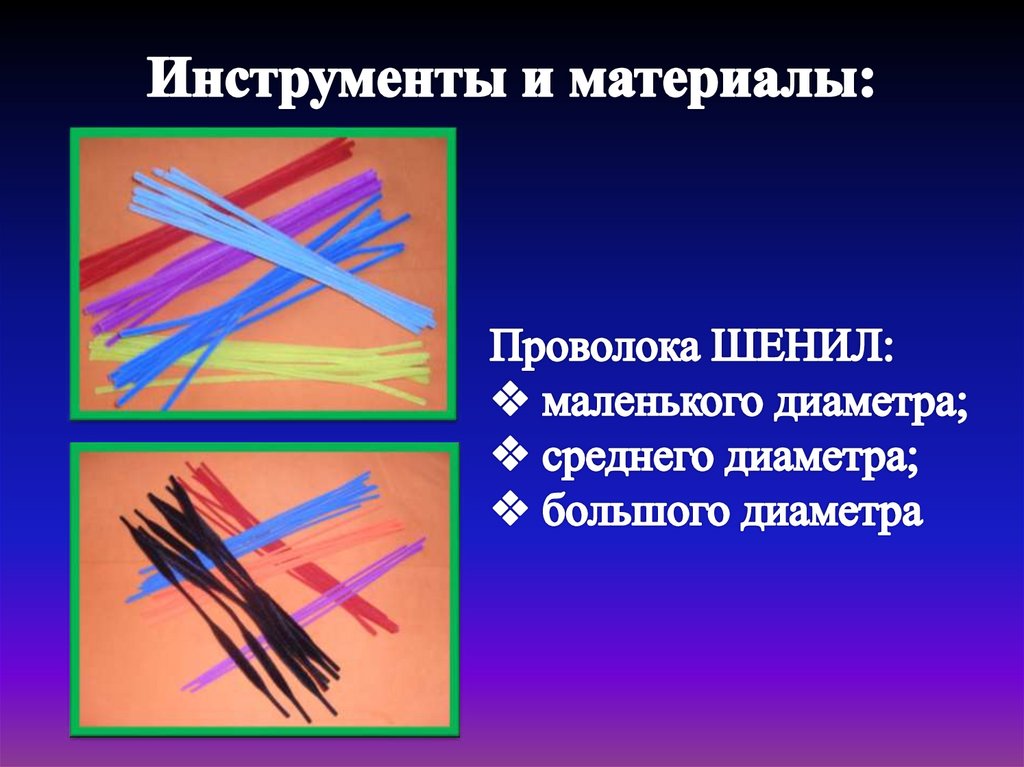 Инструменты и материалы:

Проволока ШЕНИЛ:
❖ маленького диаметра;
❖ среднего диаметра;
❖ большого диаметра